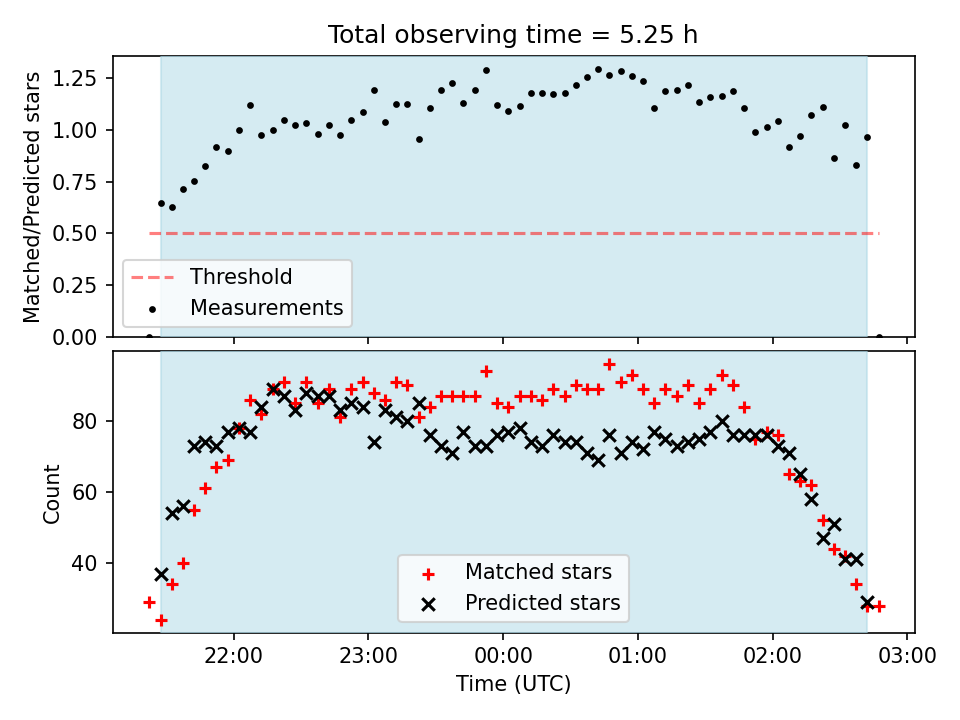 Total observing time = 5.25 h

Matched/Predicted stars

1.25
1.00
0.75
0.50
0.25
0.00

Threshold
Measurements

Count

80
60
40

Matched stars
Predicted stars

22:00
23:00
00:00
01:00
02:00
03:00

Time (UTC)